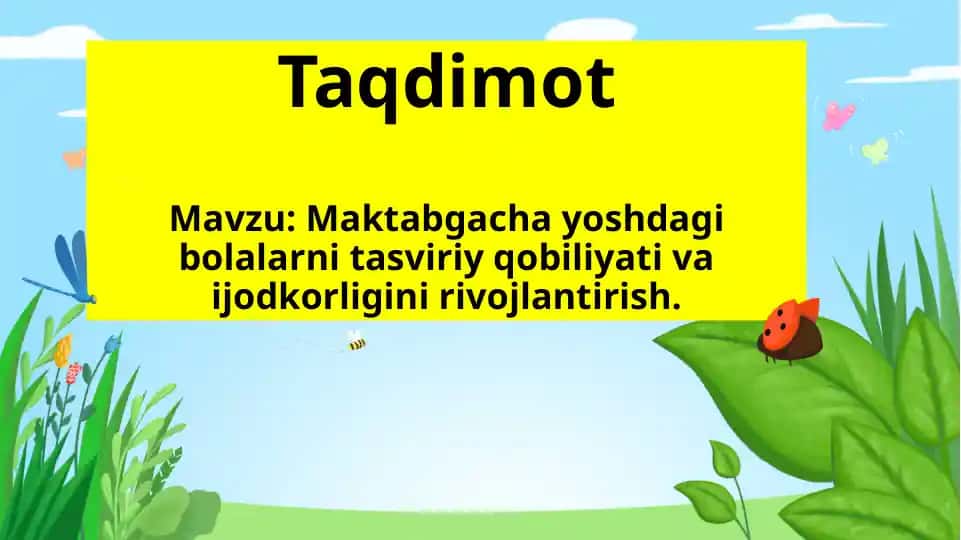 Taqdimot

Mavzu: Maktabgacha yoshdagi bolalarni tasviriy qobiliyati va ijodkorligini rivojlantirish.